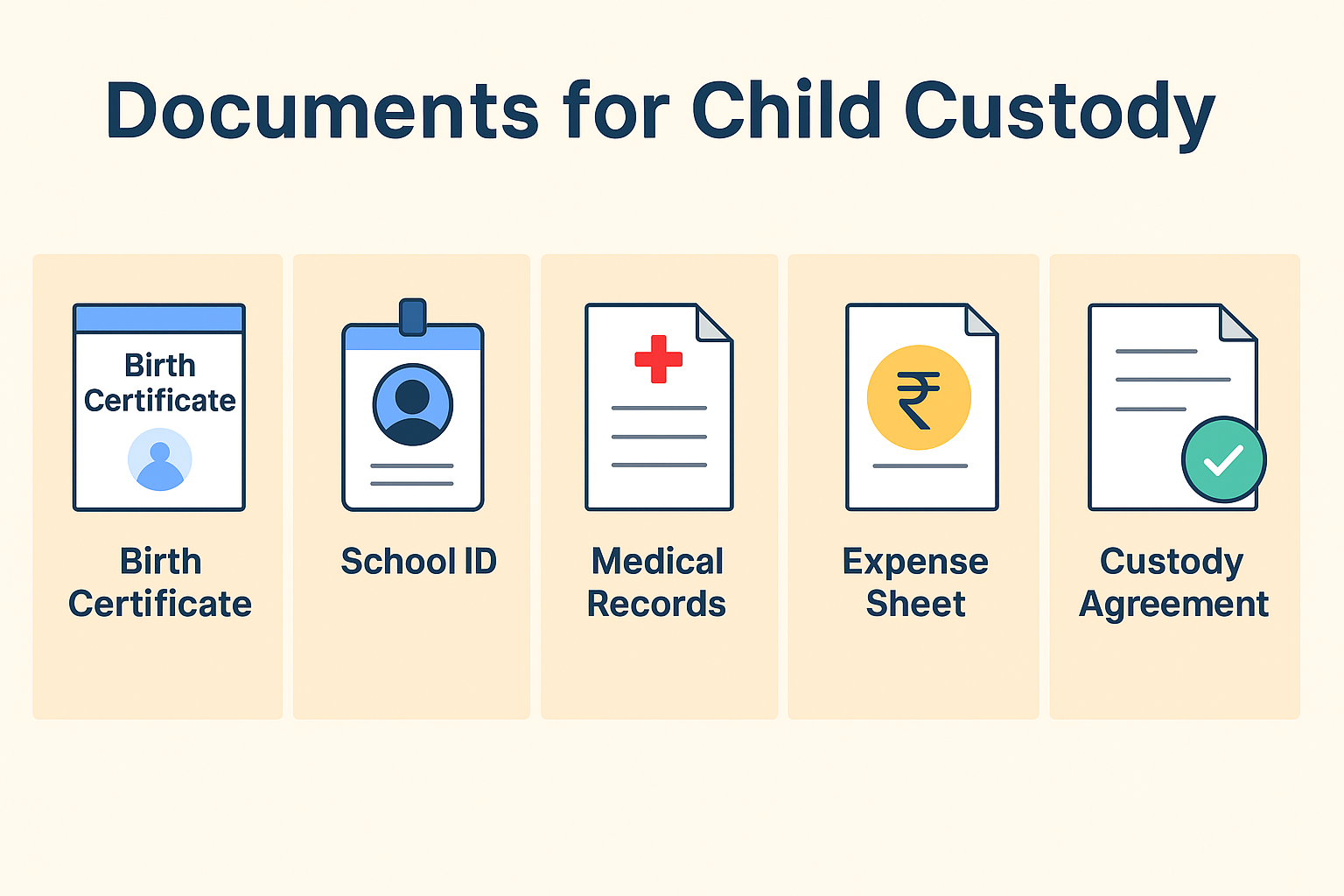 Documents for Child Custody

Birth Certificate

Birth Certificate

School ID

Medical Records

₹

Expense Sheet

Custody Agreement